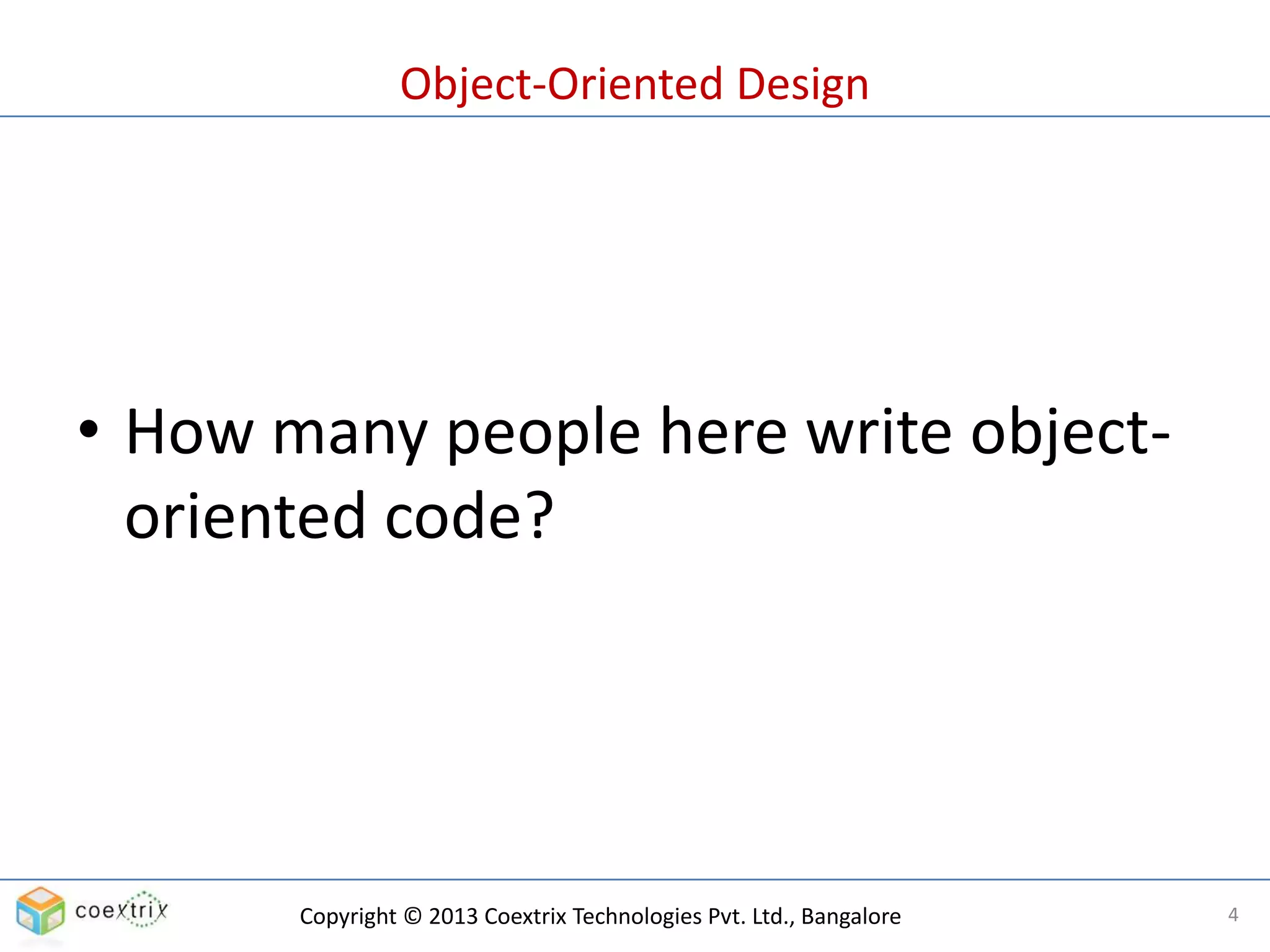 Object-Oriented Design

• How many people here write object-oriented code?

coextrix

Copyright © 2013 Coextrix Technologies Pvt. Ltd., Bangalore

4